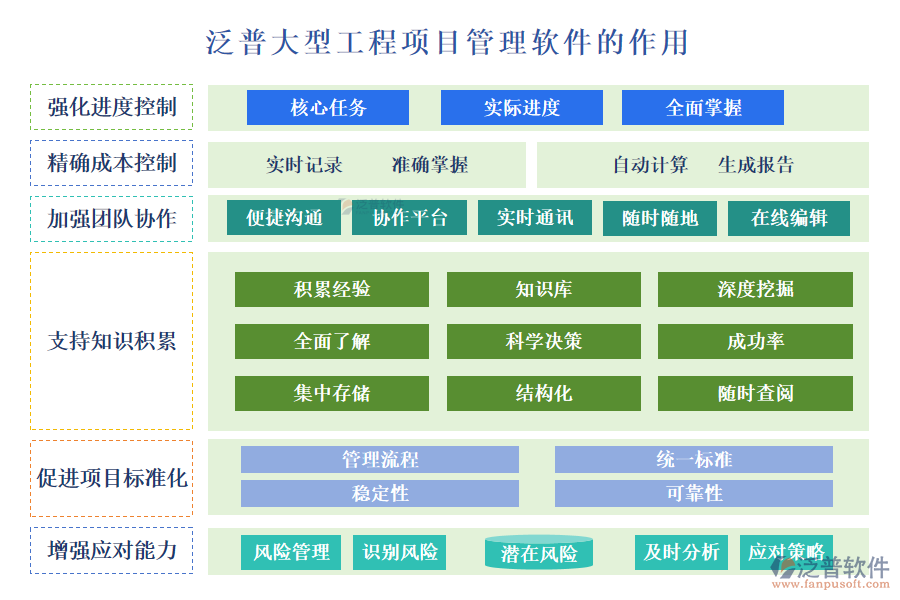 泛普大型工程项目管理软件的作用

强化进度控制
核心任务
实际进度
全面掌握

精确成本控制
实时记录
准确掌握
自动计算
生成报告

加强团队协作
便捷沟通
协作平台
实时通讯
随时随地
在线编辑

支持知识积累
积累经验
知识库
深度挖掘
全面了解
科学决策
成功率
集中存储
结构化
随时查阅

促进项目标准化
管理流程
统一标准
稳定性
可靠性

增强应对能力
风险管理
识别风险
潜在风险
及时分析
应对策略

泛普软件
www.fanpusoft.com